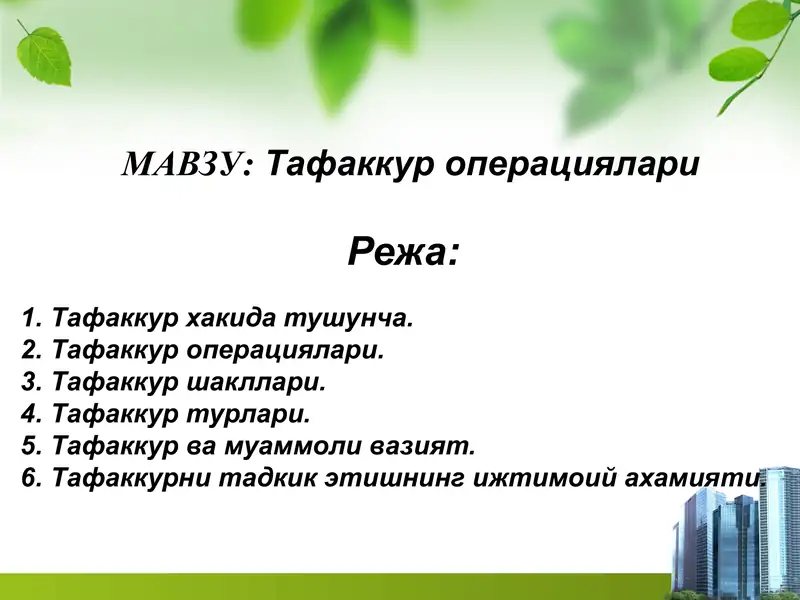 МАВЗУ: Тафаккур операциялари

Режа:

1. Тафаккур хакида тушунча.
2. Тафаккур операциялари.
3. Тафаккур шакллари.
4. Тафаккур турлари.
5. Тафаккур ва муаммоли вазият.
6. Тафаккурни тадкик этишнинг ижтимоий ахамияти.